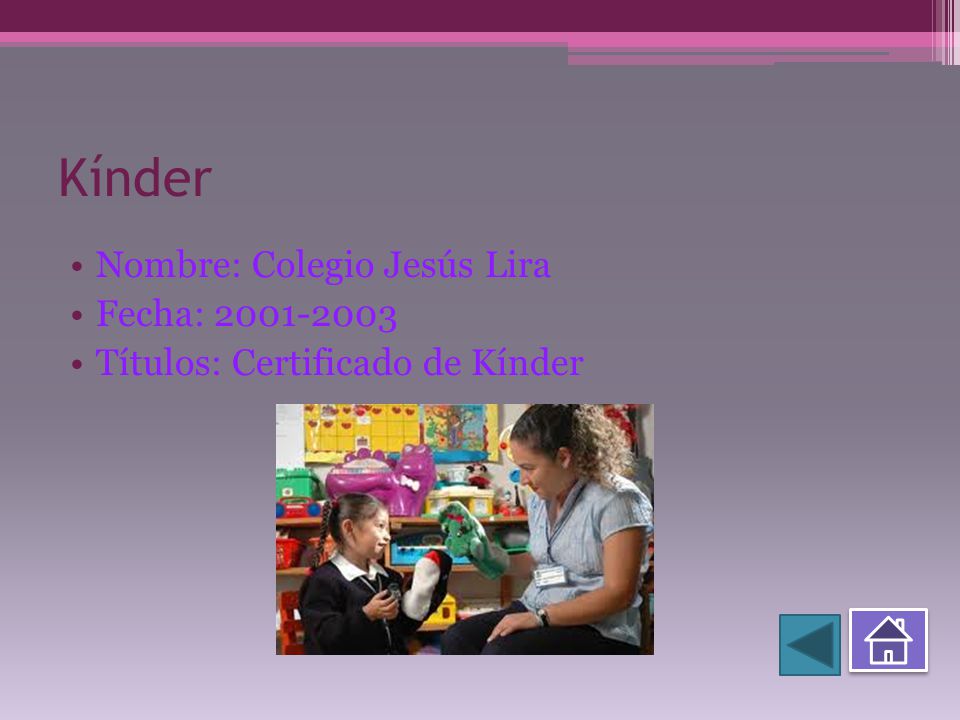 Kínder

• Nombre: Colegio Jesús Lira
• Fecha: 2001-2003
• Títulos: Certificado de Kínder